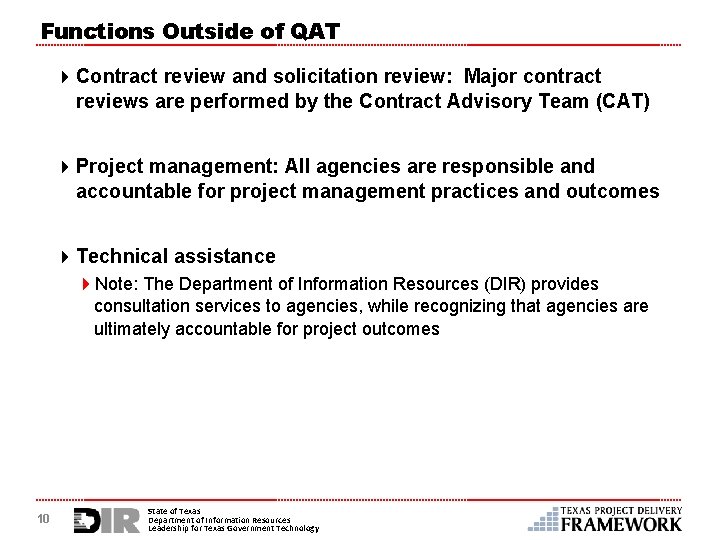 Functions Outside of QAT

Contract review and solicitation review: Major contract reviews are performed by the Contract Advisory Team (CAT)

Project management: All agencies are responsible and accountable for project management practices and outcomes

Technical assistance

Note: The Department of Information Resources (DIR) provides consultation services to agencies, while recognizing that agencies are ultimately accountable for project outcomes

10

DIR

State of Texas
Department of Information Resources
Leadership for Texas Government Technology

TEXAS PROJECT DELIVERY
FRAMEWORK